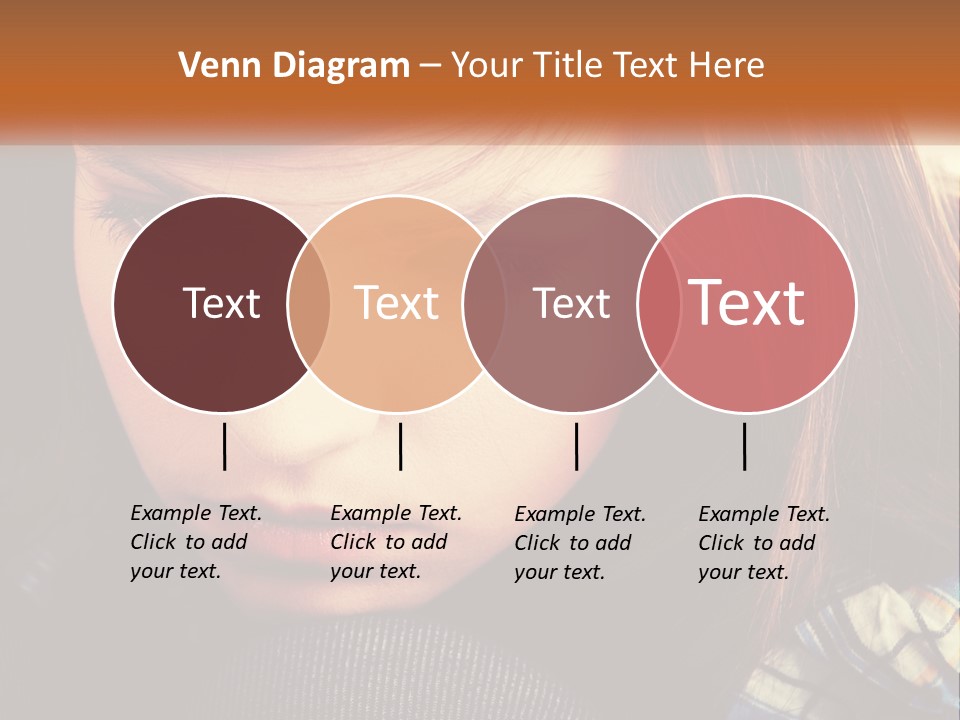 Venn Diagram – Your Title Text Here

Text

Text

Text

Text

Example Text. Click to add your text.

Example Text. Click to add your text.

Example Text. Click to add your text.

Example Text. Click to add your text.